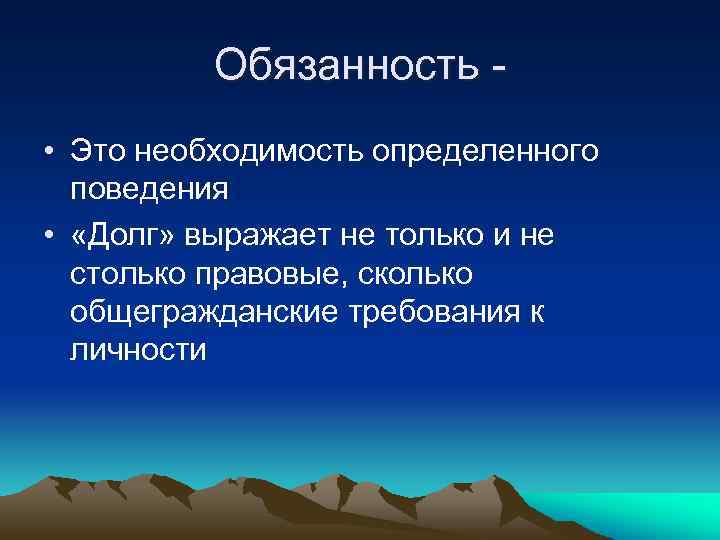 Обязанность -

• Это необходимость определенного поведения

• «Долг» выражает не только и не столько правовые, сколько общегражданские требования к личности